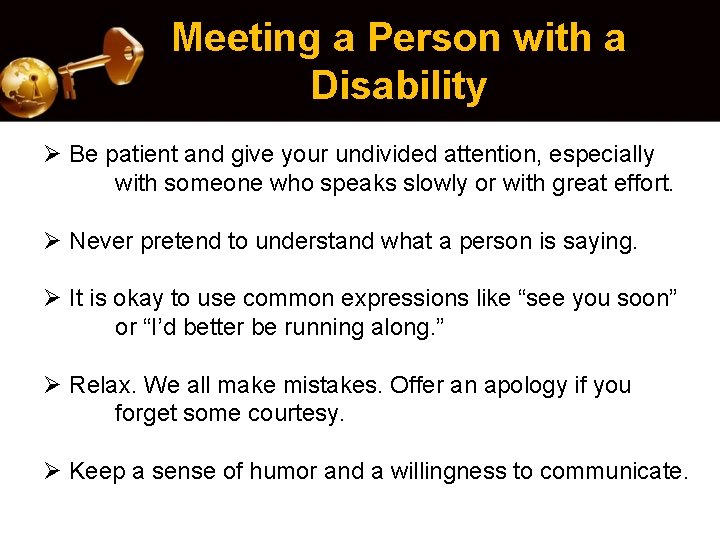 Meeting a Person with a Disability

➢ Be patient and give your undivided attention, especially with someone who speaks slowly or with great effort.

➢ Never pretend to understand what a person is saying.

➢ It is okay to use common expressions like “see you soon” or “I’d better be running along.”

➢ Relax. We all make mistakes. Offer an apology if you forget some courtesy.

➢ Keep a sense of humor and a willingness to communicate.